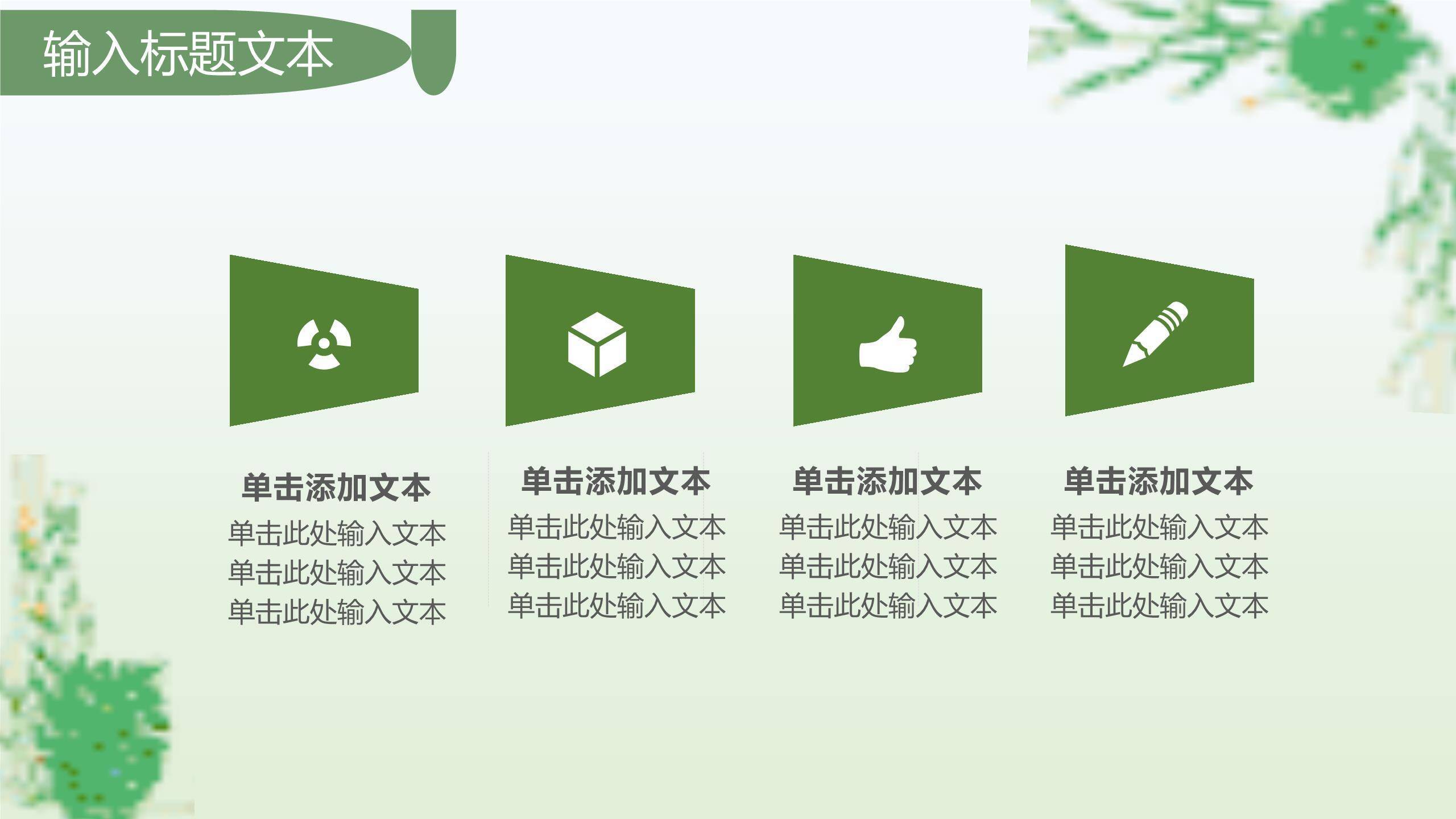 输入标题文本

单击添加文本
单击此处输入文本
单击此处输入文本
单击此处输入文本

单击添加文本
单击此处输入文本
单击此处输入文本
单击此处输入文本

单击添加文本
单击此处输入文本
单击此处输入文本
单击此处输入文本

单击添加文本
单击此处输入文本
单击此处输入文本
单击此处输入文本